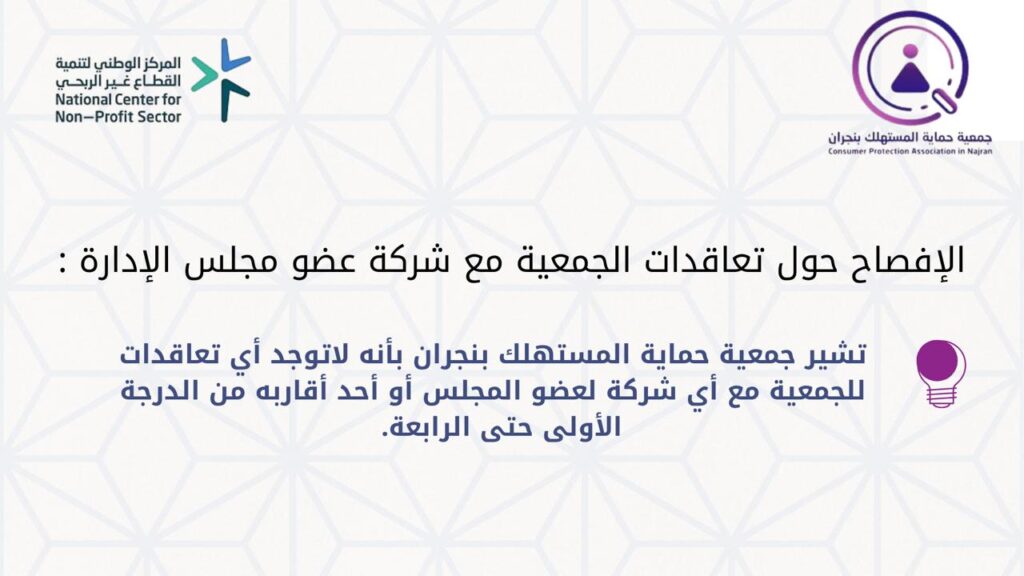 جمعية حماية المستهلك بنجران
Consumer Protection Association in Najran

المركز الوطني لتنمية القطاع غير الربحي
National Center for Non-Profit Sector

الإفصاح حول تعاقدات الجمعية مع شركة عضو مجلس الإدارة :

تشير جمعية حماية المستهلك بنجران بأنه لاتوجد أي تعاقدات للجمعية مع أي شركة لعضو المجلس أو أحد أقاربه من الدرجة الأولى حتى الرابعة.